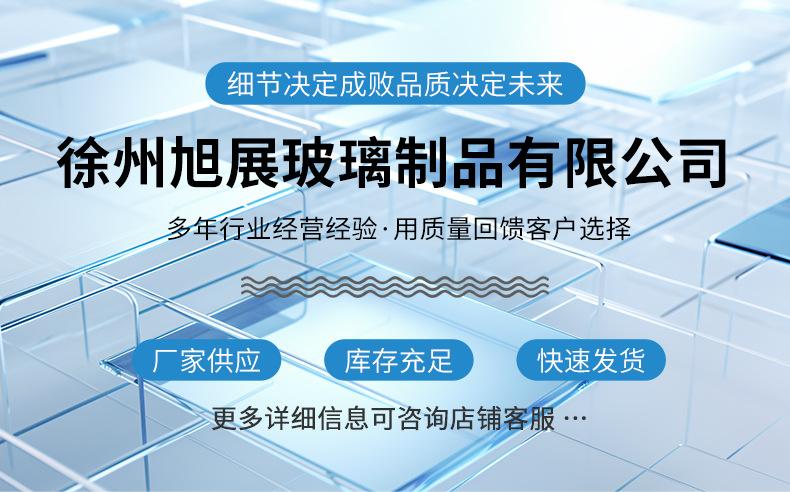 细节决定成败品质决定未来

徐州旭展玻璃制品有限公司

多年行业经营经验·用质量回馈客户选择

厂家供应

库存充足

快速发货

更多详细信息可咨询店铺客服 …